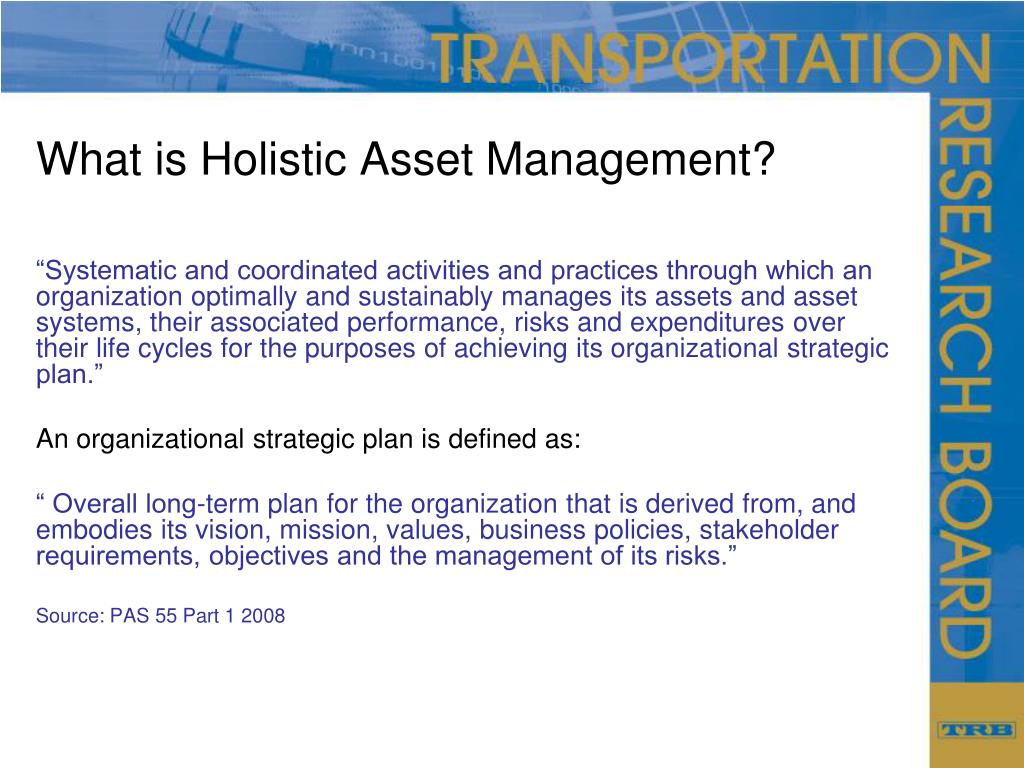 TRANSPORTATION RESEARCH BOARD

What is Holistic Asset Management?

“Systematic and coordinated activities and practices through which an organization optimally and sustainably manages its assets and asset systems, their associated performance, risks and expenditures over their life cycles for the purposes of achieving its organizational strategic plan.”

An organizational strategic plan is defined as:

“ Overall long-term plan for the organization that is derived from, and embodies its vision, mission, values, business policies, stakeholder requirements, objectives and the management of its risks.”

Source: PAS 55 Part 1 2008

TRB